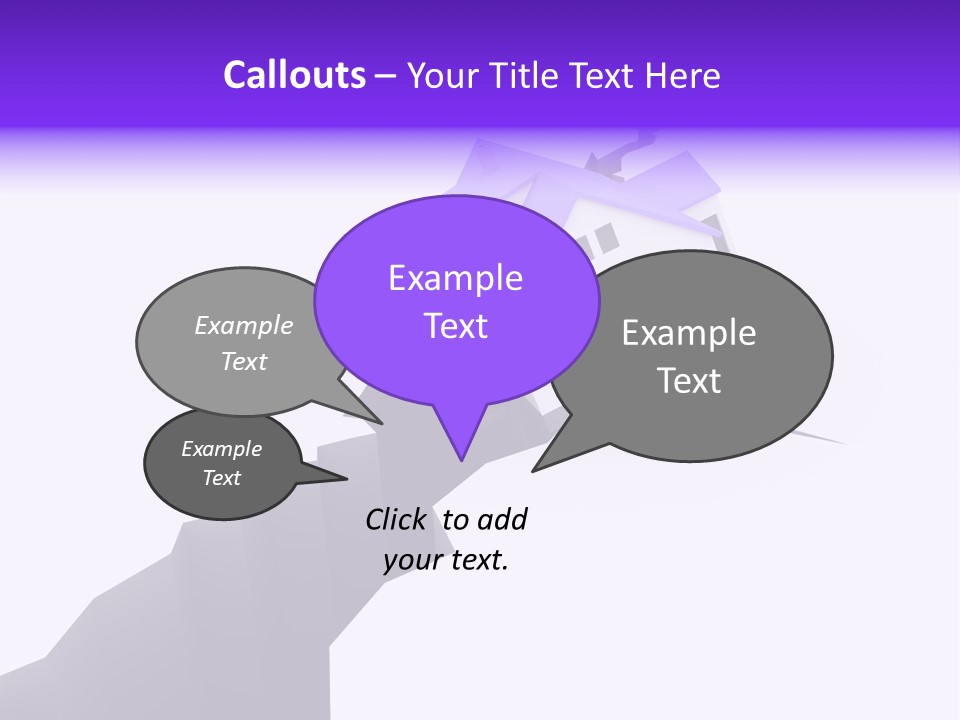 Callouts – Your Title Text Here

Example Text

Example Text

Example Text

Example Text

Click to add your text.